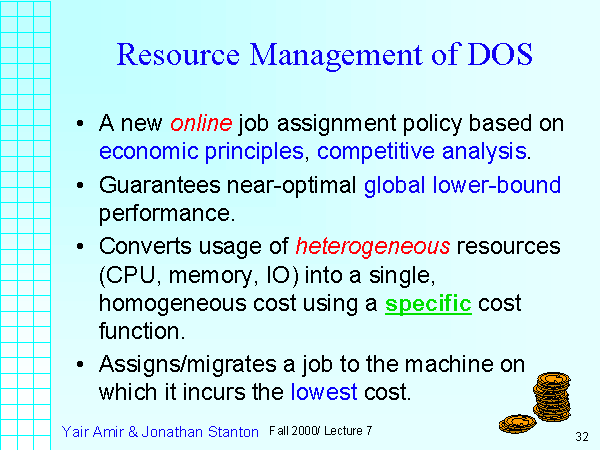 Resource Management of DOS

• A new online job assignment policy based on economic principles, competitive analysis.

• Guarantees near-optimal global lower-bound performance.

• Converts usage of heterogeneous resources (CPU, memory, IO) into a single, homogeneous cost using a specific cost function.

• Assigns/migrates a job to the machine on which it incurs the lowest cost.

Yair Amir & Jonathan Stanton Fall 2000/ Lecture 7 32